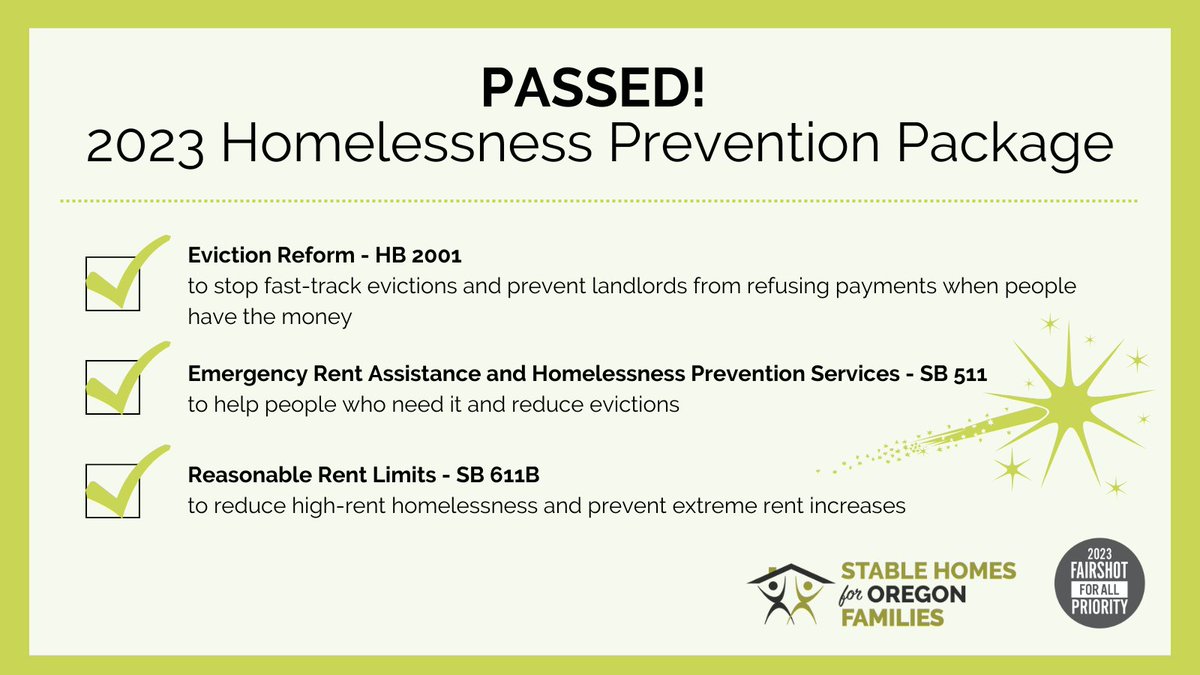 PASSED!
2023 Homelessness Prevention Package

Eviction Reform - HB 2001
to stop fast-track evictions and prevent landlords from refusing payments when people have the money

Emergency Rent Assistance and Homelessness Prevention Services - SB 511
to help people who need it and reduce evictions

Reasonable Rent Limits - SB 611B
to reduce high-rent homelessness and prevent extreme rent increases

STABLE HOMES for OREGON FAMILIES

2023 FAIRSHOT FOR ALL PRIORITY